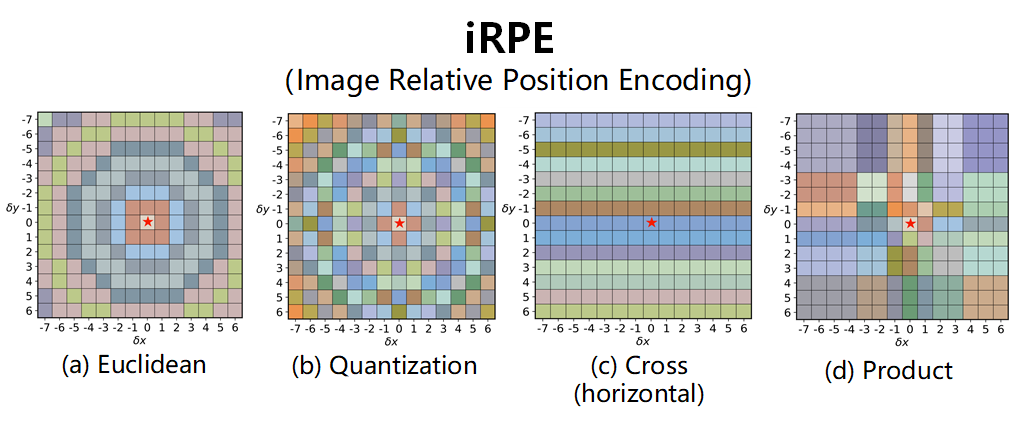 iRPE

(Image Relative Position Encoding)

-7 -6 -5 -4 -3 -2 -1 0 1 2 3 4 5 6
$\delta y$
-7 -6 -5 -4 -3 -2 -1 0 1 2 3 4 5 6
$\delta x$
(a) Euclidean

-7 -6 -5 -4 -3 -2 -1 0 1 2 3 4 5 6
$\delta y$
-7 -6 -5 -4 -3 -2 -1 0 1 2 3 4 5 6
$\delta x$
(b) Quantization

-7 -6 -5 -4 -3 -2 -1 0 1 2 3 4 5 6
$\delta y$
-7 -6 -5 -4 -3 -2 -1 0 1 2 3 4 5 6
$\delta x$
(c) Cross
(horizontal)

-7 -6 -5 -4 -3 -2 -1 0 1 2 3 4 5 6
$\delta y$
-7 -6 -5 -4 -3 -2 -1 0 1 2 3 4 5 6
$\delta x$
(d) Product